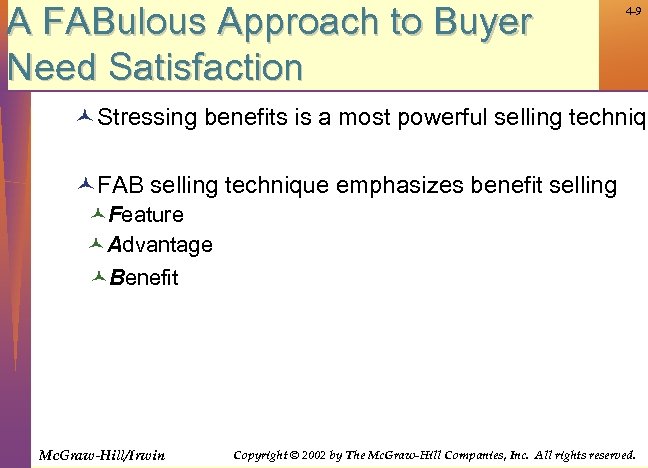 A FABulous Approach to Buyer Need Satisfaction

4-9

Stressing benefits is a most powerful selling techniq

FAB selling technique emphasizes benefit selling

Feature

Advantage

Benefit

McGraw-Hill/Irwin

Copyright © 2002 by The McGraw-Hill Companies, Inc. All rights reserved.